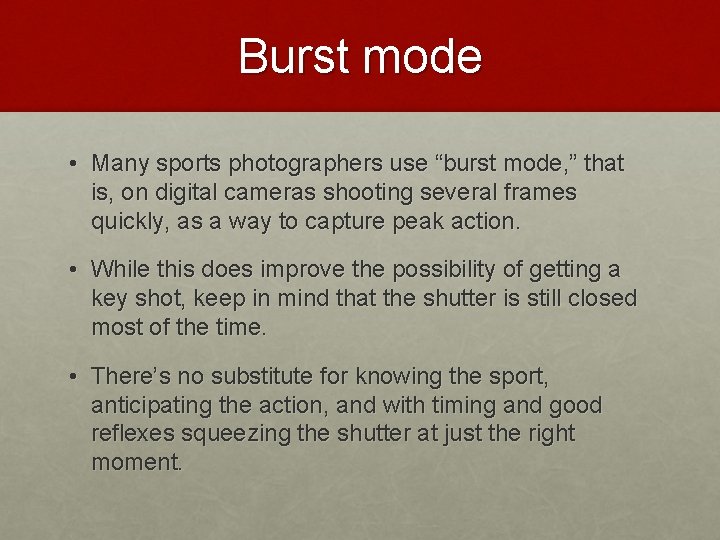 Burst mode

• Many sports photographers use “burst mode,” that is, on digital cameras shooting several frames quickly, as a way to capture peak action.

• While this does improve the possibility of getting a key shot, keep in mind that the shutter is still closed most of the time.

• There’s no substitute for knowing the sport, anticipating the action, and with timing and good reflexes squeezing the shutter at just the right moment.